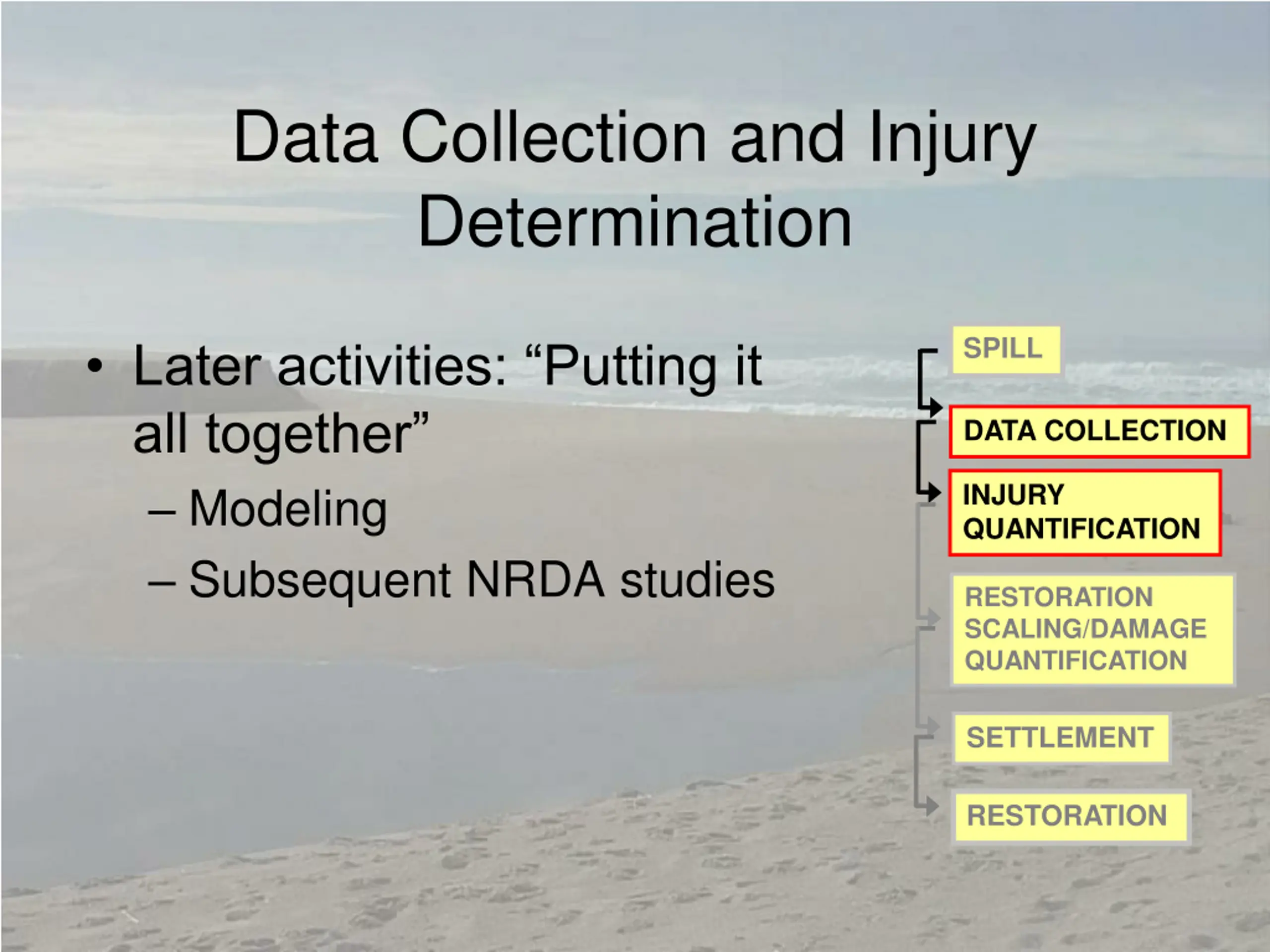 Data Collection and Injury Determination

• Later activities: “Putting it all together”

– Modeling

– Subsequent NRDA studies

SPILL

DATA COLLECTION

INJURY QUANTIFICATION

RESTORATION SCALING/DAMAGE QUANTIFICATION

SETTLEMENT

RESTORATION